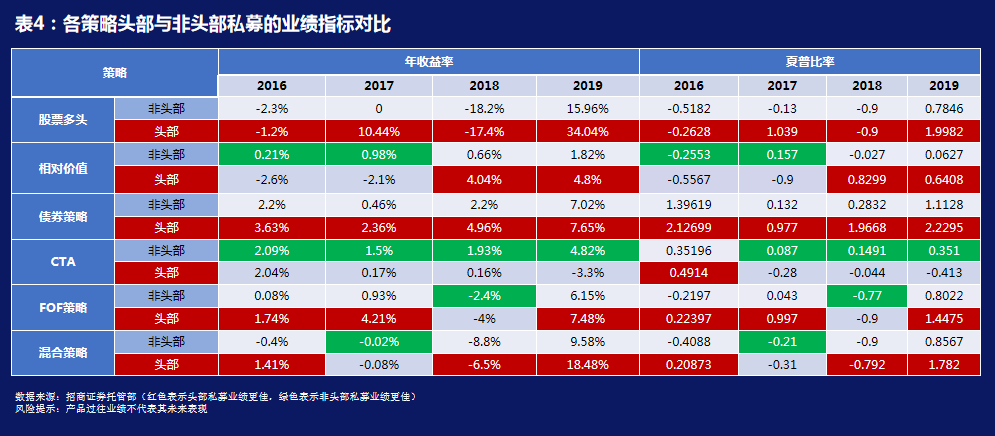 表4：各策略头部与非头部私募的业绩指标对比

| 策略 | | 年收益率 | | | | 夏普比率 | | | |
|---|---|---|---|---|---|---|---|---|---|
| | | 2016 | 2017 | 2018 | 2019 | 2016 | 2017 | 2018 | 2019 |
| 股票多头 | 非头部 | -2.3% | 0 | -18.2% | 15.96% | -0.5182 | -0.13 | -0.9 | 0.7846 |
| | 头部 | -1.2% | 10.44% | -17.4% | 34.04% | -0.2628 | 1.039 | -0.9 | 1.9982 |
| 相对价值 | 非头部 | 0.21% | 0.98% | 0.66% | 1.82% | -0.2553 | 0.157 | -0.027 | 0.0627 |
| | 头部 | -2.6% | -2.1% | 4.04% | 4.8% | -0.5567 | -0.9 | 0.8299 | 0.6408 |
| 债券策略 | 非头部 | 2.2% | 0.46% | 2.2% | 7.02% | 1.39619 | 0.132 | 0.2832 | 1.1128 |
| | 头部 | 3.63% | 2.36% | 4.96% | 7.65% | 2.12699 | 0.977 | 1.9668 | 2.2295 |
| CTA | 非头部 | 2.09% | 1.5% | 1.93% | 4.82% | 0.35196 | 0.087 | 0.1491 | 0.351 |
| | 头部 | 2.04% | 0.17% | 0.16% | -3.3% | 0.4914 | -0.28 | -0.044 | -0.413 |
| FOF策略 | 非头部 | 0.08% | 0.93% | -2.4% | 6.15% | -0.2197 | 0.043 | -0.77 | 0.8022 |
| | 头部 | 1.74% | 4.21% | -4% | 7.48% | 0.22397 | 0.997 | -0.9 | 1.4475 |
| 混合策略 | 非头部 | -0.4% | -0.02% | -8.8% | 9.58% | -0.4088 | -0.21 | -0.9 | 0.8567 |
| | 头部 | 1.41% | -0.08% | -6.5% | 18.48% | 0.20873 | -0.31 | -0.792 | 1.782 |

数据来源：招商证券托管部（红色表示头部私募业绩更佳，绿色表示非头部私募业绩更佳）
风险提示：产品过往业绩不代表其未来表现